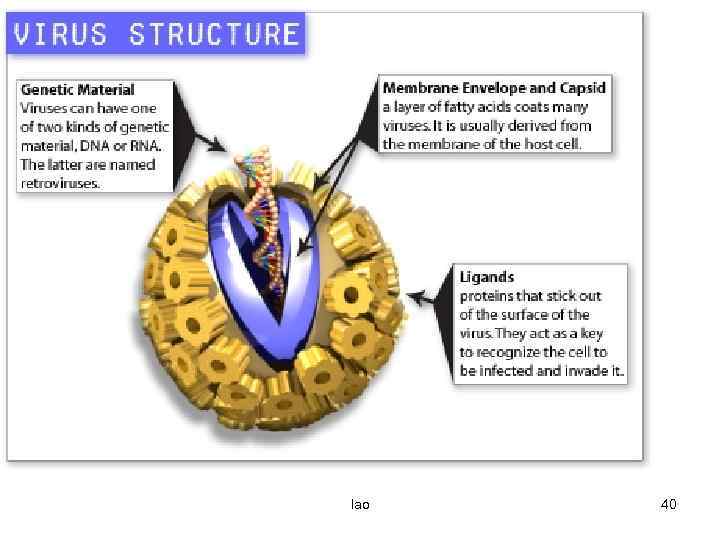 VIRUS STRUCTURE

Genetic Material
Viruses can have one of two kinds of genetic material, DNA or RNA. The latter are named retroviruses.

Membrane Envelope and Capsid
a layer of fatty acids coats many viruses. It is usually derived from the membrane of the host cell.

Ligands
proteins that stick out of the surface of the virus. They act as a key to recognize the cell to be infected and invade it.

lao

40